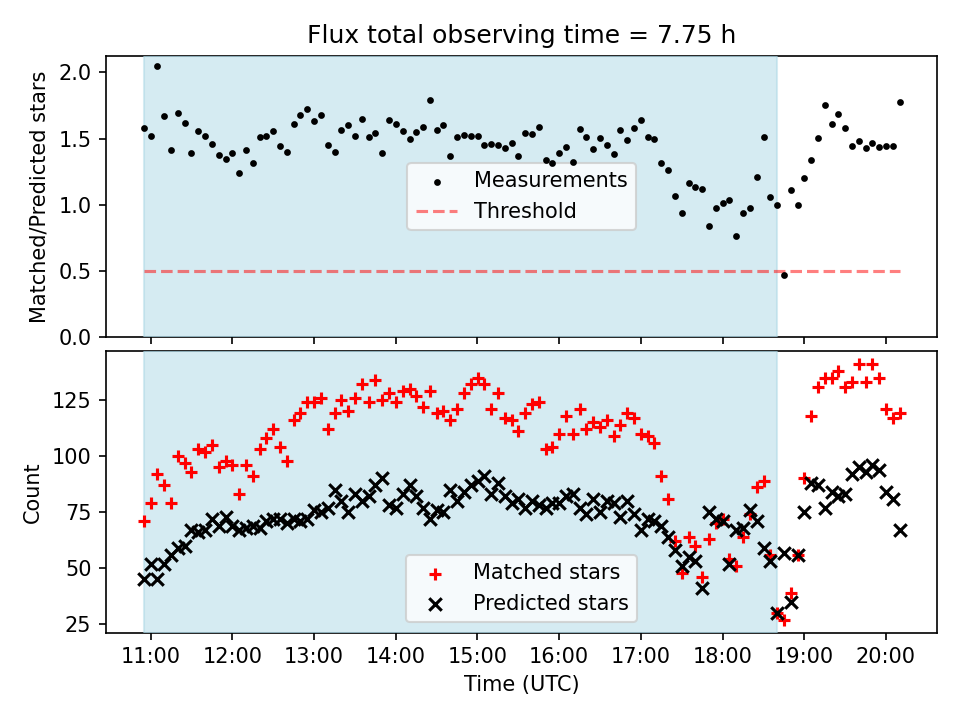 Flux total observing time = 7.75 h

Matched/Predicted stars

2.0
1.5
1.0
0.5
0.0

Measurements
Threshold

Count

125
100
75
50
25

Matched stars
Predicted stars

11:00
12:00
13:00
14:00
15:00
16:00
17:00
18:00
19:00
20:00

Time (UTC)